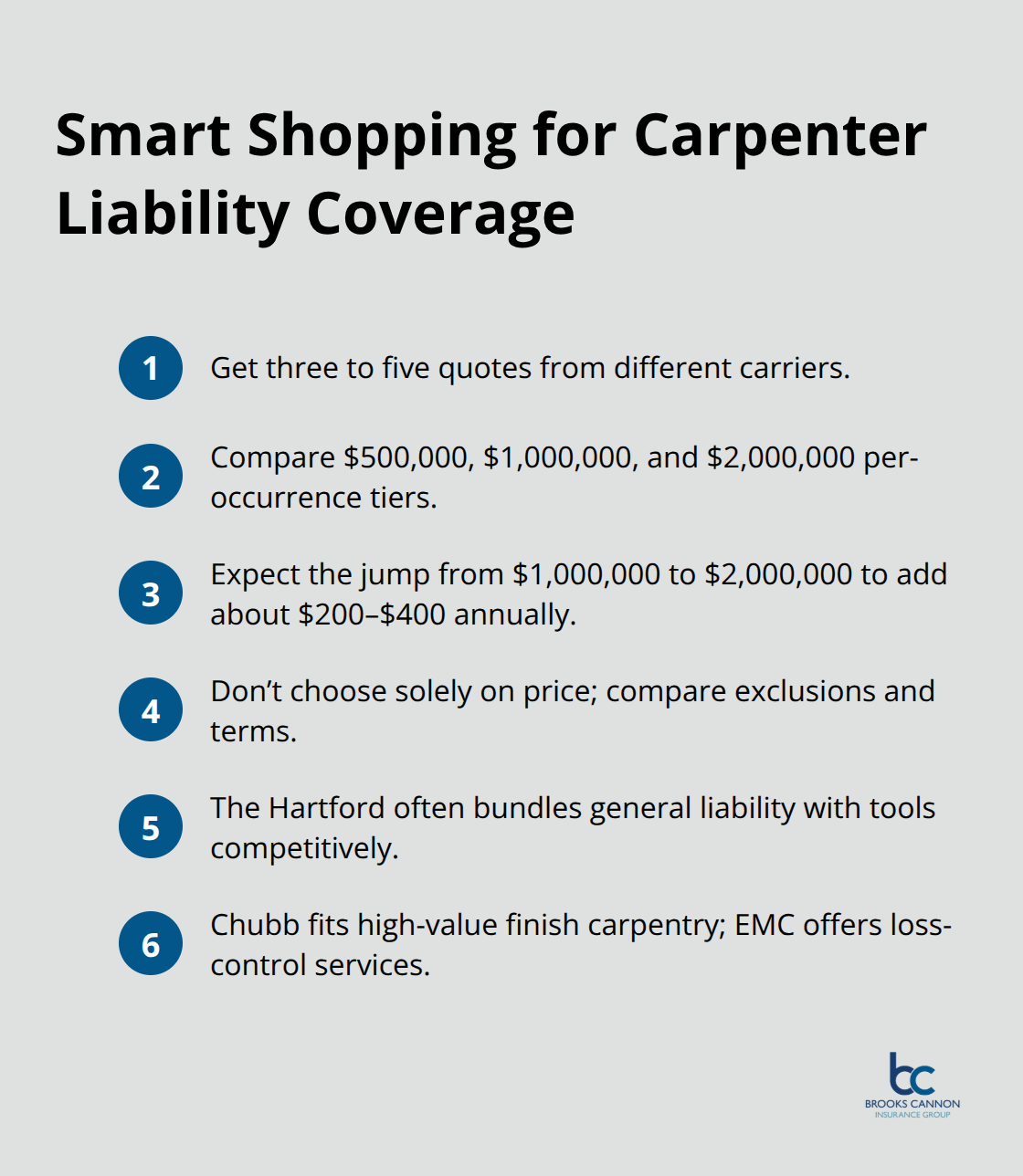 Smart Shopping for Carpenter Liability Coverage

1 Get three to five quotes from different carriers.

2 Compare \$500,000, \$1,000,000, and \$2,000,000 per-occurrence tiers.

3 Expect the jump from \$1,000,000 to \$2,000,000 to add about \$200–\$400 annually.

4 Don't choose solely on price; compare exclusions and terms.

5 The Hartford often bundles general liability with tools competitively.

6 Chubb fits high-value finish carpentry; EMC offers loss-control services.

bc
BROOKS CANNON
INSURANCE GROUP